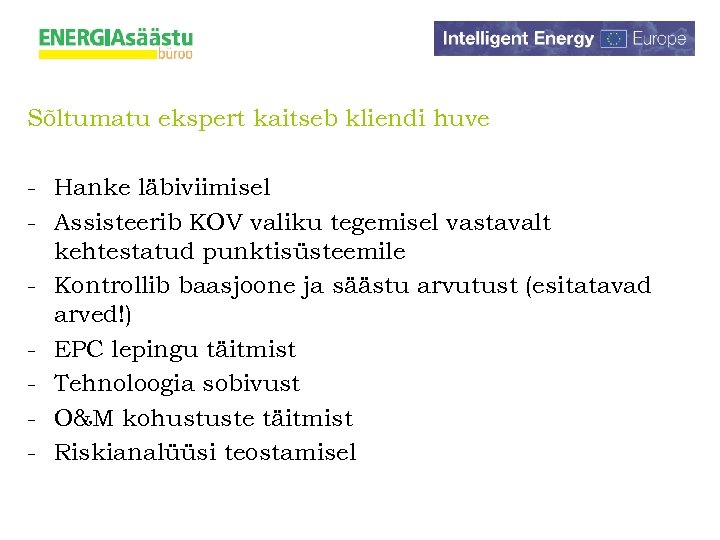 ENERGIAsäästu büroo

Intelligent Energy Europe

Sõltumatu ekspert kaitseb kliendi huve

- Hanke läbiviimisel
- Assisteerib KOV valiku tegemisel vastavalt kehtestatud punktisüsteemile
- Kontrollib baasjoone ja säästu arvutust (esitatavad arved!)
- EPC lepingu täitmist
- Tehnoloogia sobivust
- O&M kohustuste täitmist
- Riskianalüüsi teostamisel